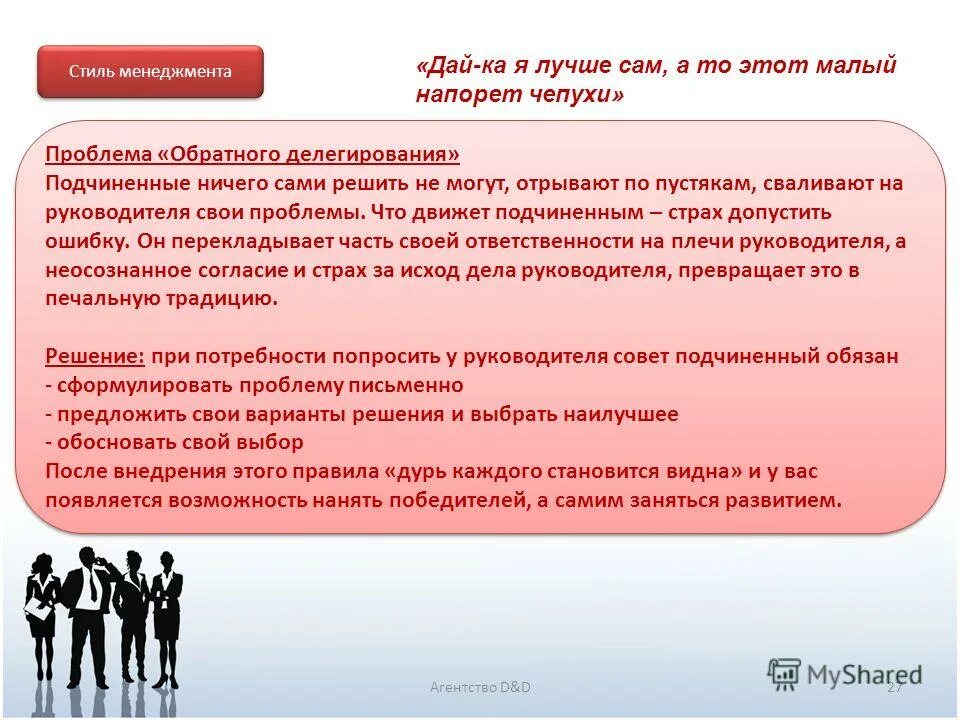 Стиль менеджмента

«Дай-ка я лучше сам, а то этот малый напорет чепухи»

Проблема «Обратного делегирования»
Подчиненные ничего сами решить не могут, отрывают по пустякам, сваливают на руководителя свои проблемы. Что движет подчиненным – страх допустить ошибку. Он перекладывает часть своей ответственности на плечи руководителя, а неосознанное согласие и страх за исход дела руководителя, превращает это в печальную традицию.

Решение: при потребности попросить у руководителя совет подчиненный обязан
- сформулировать проблему письменно
- предложить свои варианты решения и выбрать наилучшее
- обосновать свой выбор
После внедрения этого правила «дурь каждого становится видна» и у вас появляется возможность нанять победителей, а самим заняться развитием.

Агентство D&D

27

MyShared